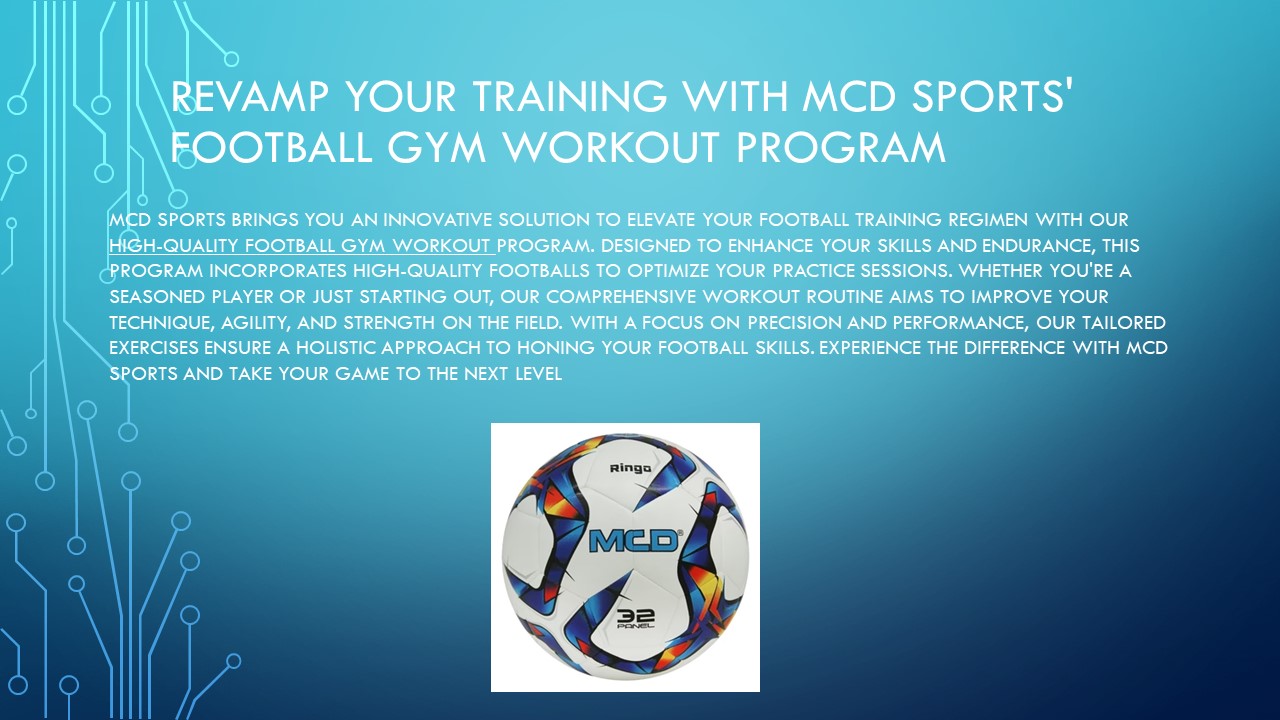 REVAMP YOUR TRAINING WITH MCD SPORTS' FOOTBALL GYM WORKOUT PROGRAM

MCD SPORTS BRINGS YOU AN INNOVATIVE SOLUTION TO ELEVATE YOUR FOOTBALL TRAINING REGIMEN WITH OUR HIGH-QUALITY FOOTBALL GYM WORKOUT PROGRAM. DESIGNED TO ENHANCE YOUR SKILLS AND ENDURANCE, THIS PROGRAM INCORPORATES HIGH-QUALITY FOOTBALLS TO OPTIMIZE YOUR PRACTICE SESSIONS. WHETHER YOU'RE A SEASONED PLAYER OR JUST STARTING OUT, OUR COMPREHENSIVE WORKOUT ROUTINE AIMS TO IMPROVE YOUR TECHNIQUE, AGILITY, AND STRENGTH ON THE FIELD. WITH A FOCUS ON PRECISION AND PERFORMANCE, OUR TAILORED EXERCISES ENSURE A HOLISTIC APPROACH TO HONING YOUR FOOTBALL SKILLS. EXPERIENCE THE DIFFERENCE WITH MCD SPORTS AND TAKE YOUR GAME TO THE NEXT LEVEL

Ringo
MCD
32 PANEL